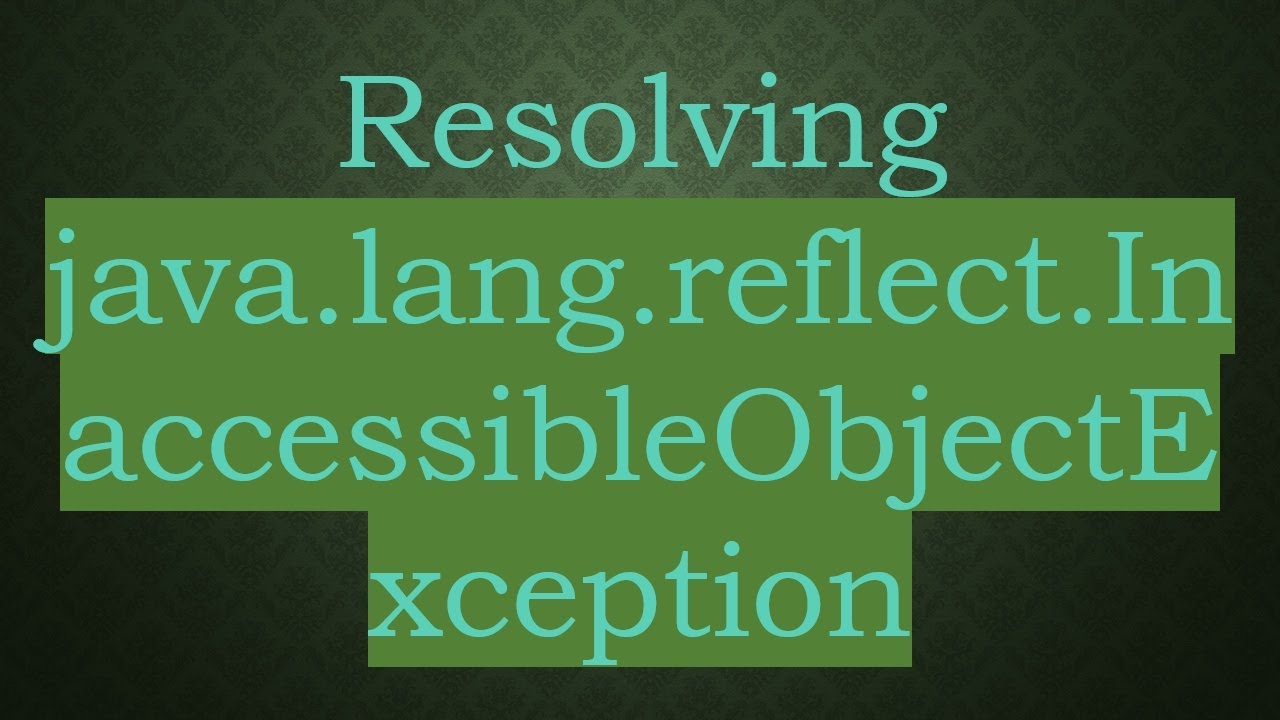 Resolving java.lang.reflect.InaccessibleObjectException